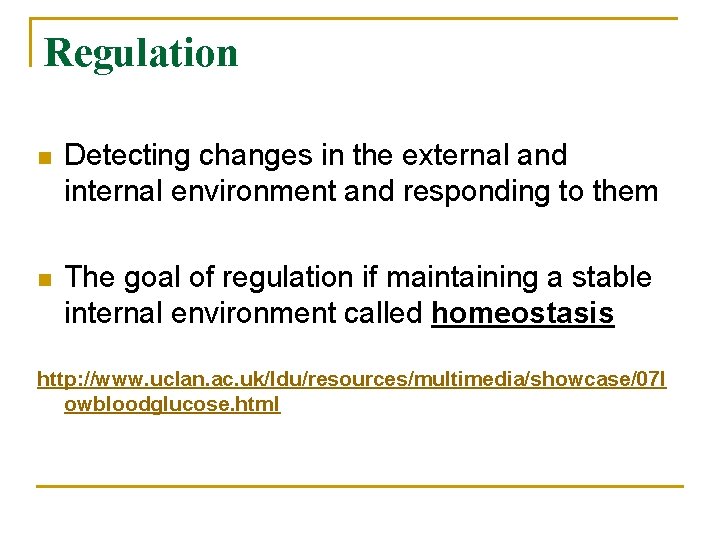 Regulation

Detecting changes in the external and internal environment and responding to them

The goal of regulation if maintaining a stable internal environment called homeostasis

http://www.uclan.ac.uk/ldu/resources/multimedia/showcase/07lowbloodglucose.html